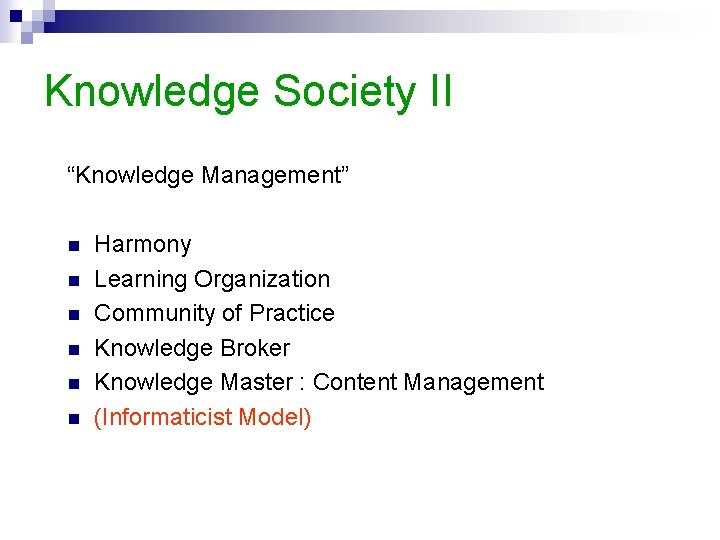 Knowledge Society II

“Knowledge Management”

- Harmony
- Learning Organization
- Community of Practice
- Knowledge Broker
- Knowledge Master : Content Management
- (Informaticist Model)